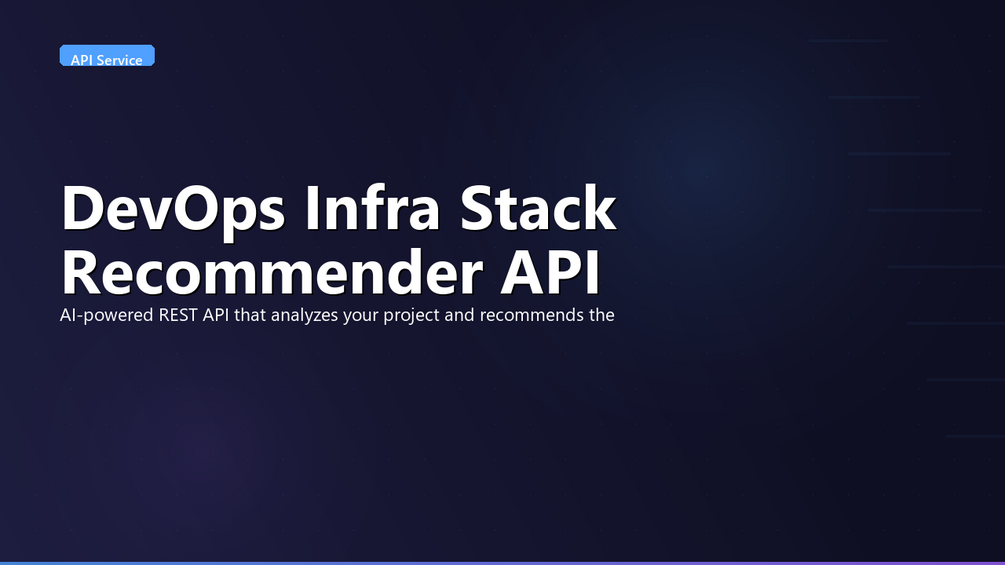 API Service

DevOps Infra Stack Recommender API

AI-powered REST API that analyzes your project and recommends the